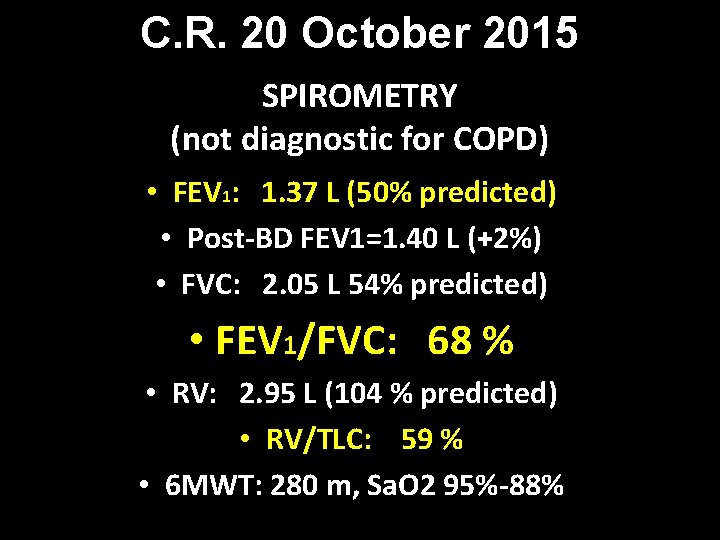 C.R. 20 October 2015

SPIROMETRY
(not diagnostic for COPD)

• $FEV_1$: 1.37 L (50% predicted)
• Post-BD FEV1=1.40 L (+2%)
• FVC: 2.05 L 54% predicted)
• $FEV_1$/FVC: 68 %
• RV: 2.95 L (104 % predicted)
• RV/TLC: 59 %
• 6MWT: 280 m, SaO2 95%-88%